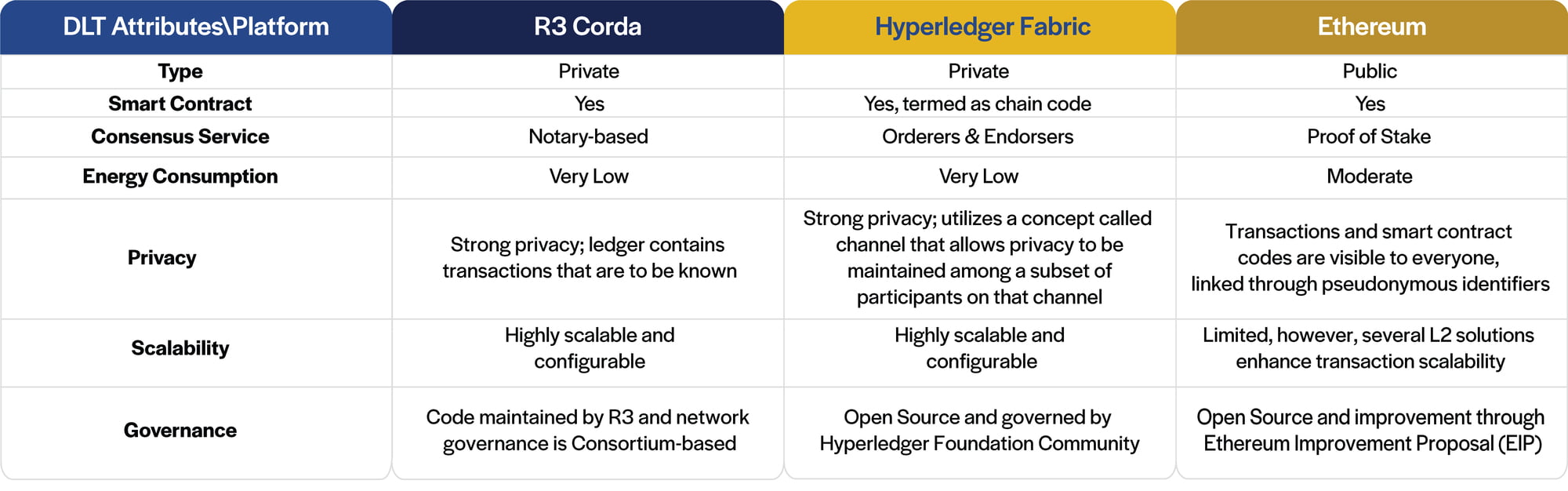 | DLT Attributes\Platform | R3 Corda | Hyperledger Fabric | Ethereum |
|---|---|---|---|
| Type | Private | Private | Public |
| Smart Contract | Yes | Yes, termed as chain code | Yes |
| Consensus Service | Notary-based | Orderers & Endorsers | Proof of Stake |
| Energy Consumption | Very Low | Very Low | Moderate |
| Privacy | Strong privacy; ledger contains transactions that are to be known | Strong privacy; utilizes a concept called channel that allows privacy to be maintained among a subset of participants on that channel | Transactions and smart contract codes are visible to everyone, linked through pseudonymous identifiers |
| Scalability | Highly scalable and configurable | Highly scalable and configurable | Limited, however, several L2 solutions enhance transaction scalability |
| Governance | Code maintained by R3 and network governance is Consortium-based | Open Source and governed by Hyperledger Foundation Community | Open Source and improvement through Ethereum Improvement Proposal (EIP) |